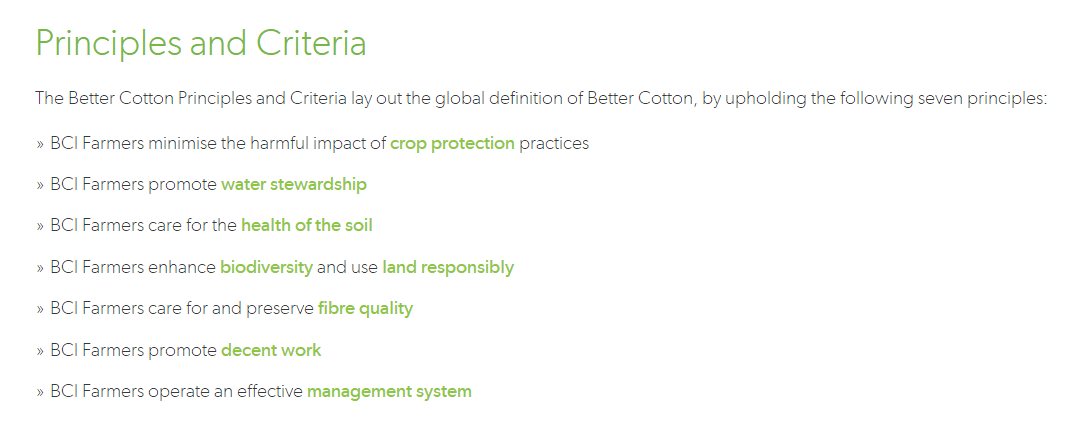 Principles and Criteria

The Better Cotton Principles and Criteria lay out the global definition of Better Cotton, by upholding the following seven principles:

» BCI Farmers minimise the harmful impact of crop protection practices

» BCI Farmers promote water stewardship

» BCI Farmers care for the health of the soil

» BCI Farmers enhance biodiversity and use land responsibly

» BCI Farmers care for and preserve fibre quality

» BCI Farmers promote decent work

» BCI Farmers operate an effective management system